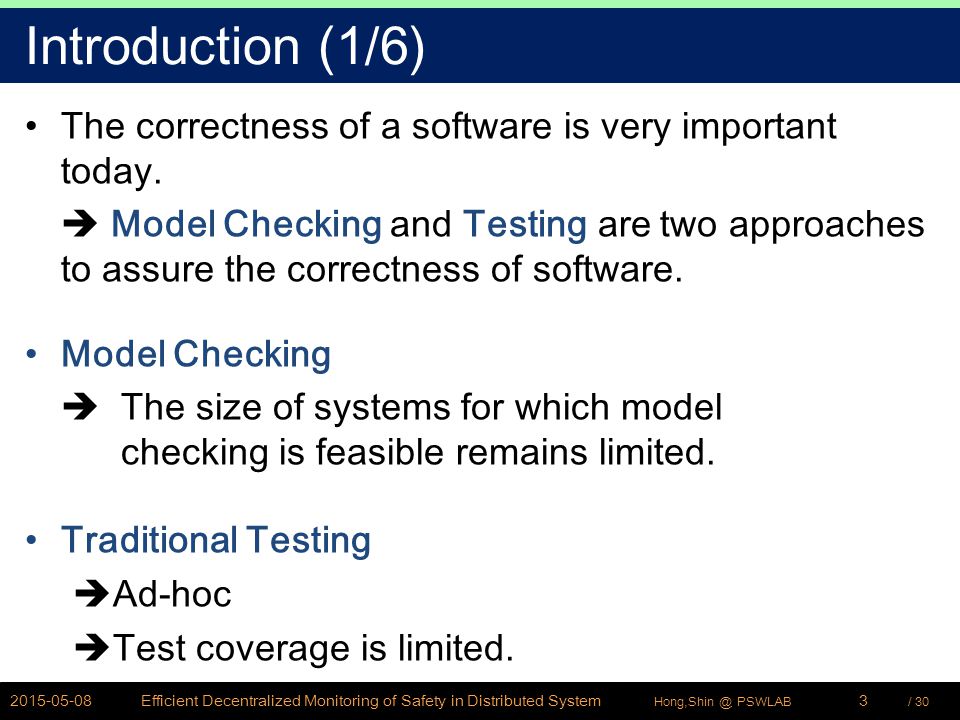 Introduction (1/6)

• The correctness of a software is very important today.

➔ Model Checking and Testing are two approaches to assure the correctness of software.

• Model Checking

➔ The size of systems for which model checking is feasible remains limited.

• Traditional Testing

➔Ad-hoc

➔Test coverage is limited.

2015-05-08 Efficient Decentralized Monitoring of Safety in Distributed System Hong,Shin @ PSWLAB 3 / 30